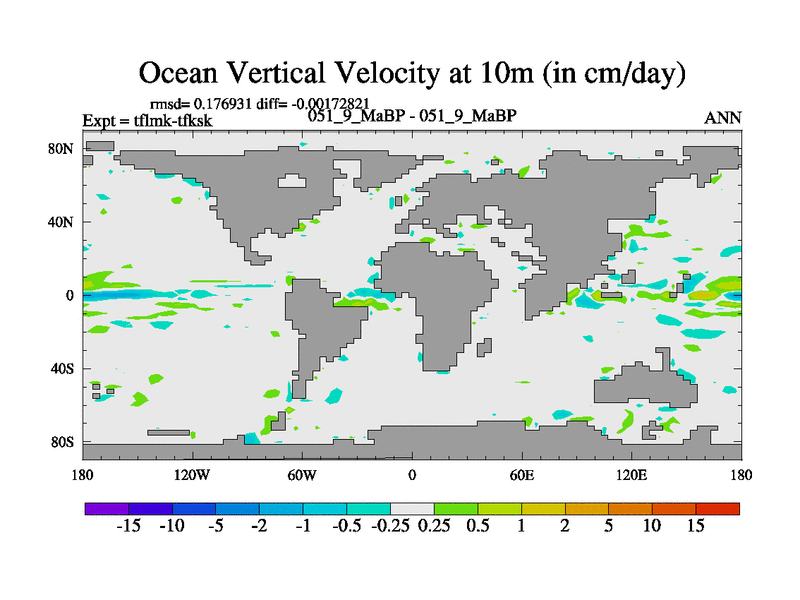 Ocean Vertical Velocity at 10m (in cm/day)

rmsd= 0.176931 diff= -0.00172821

Expt = tflmk-tfksk

051_9_MaBP - 051_9_MaBP

ANN

80N
40N
0
40S
80S

180
120W
60W
0
60E
120E
180

-15 -10 -5 -2 -1 -0.5 -0.25 0.25 0.5 1 2 5 10 15